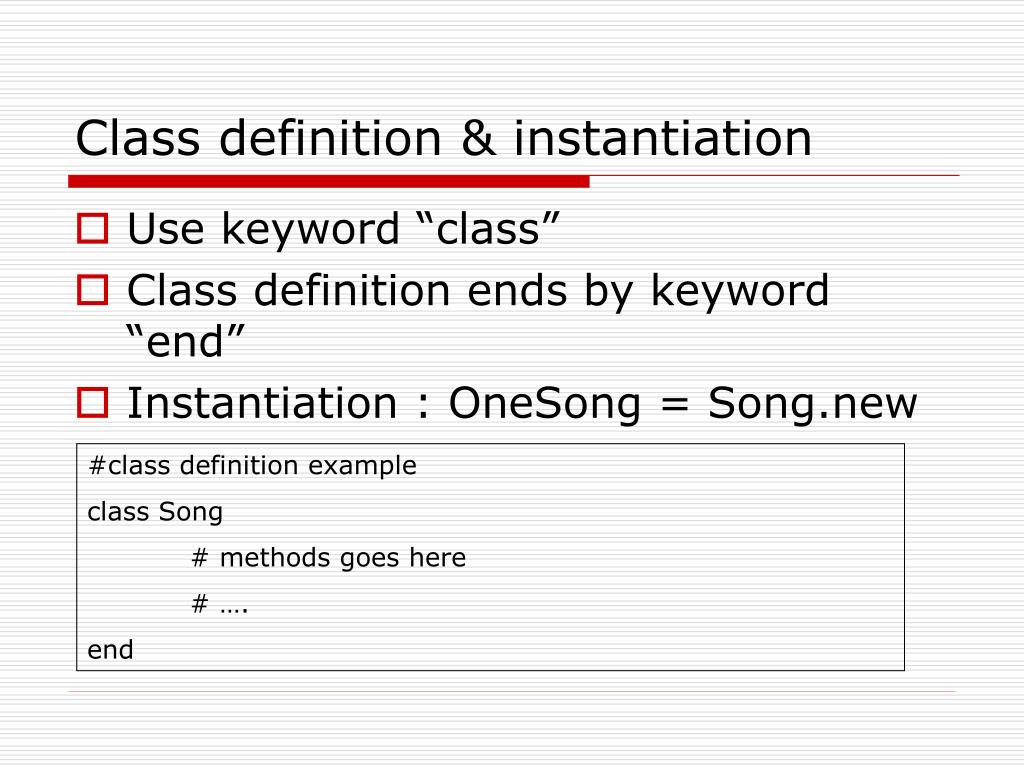 Class definition & instantiation

Use keyword “class”

Class definition ends by keyword “end”

Instantiation : OneSong = Song.new

#class definition example

class Song

# methods goes here

# ….

end